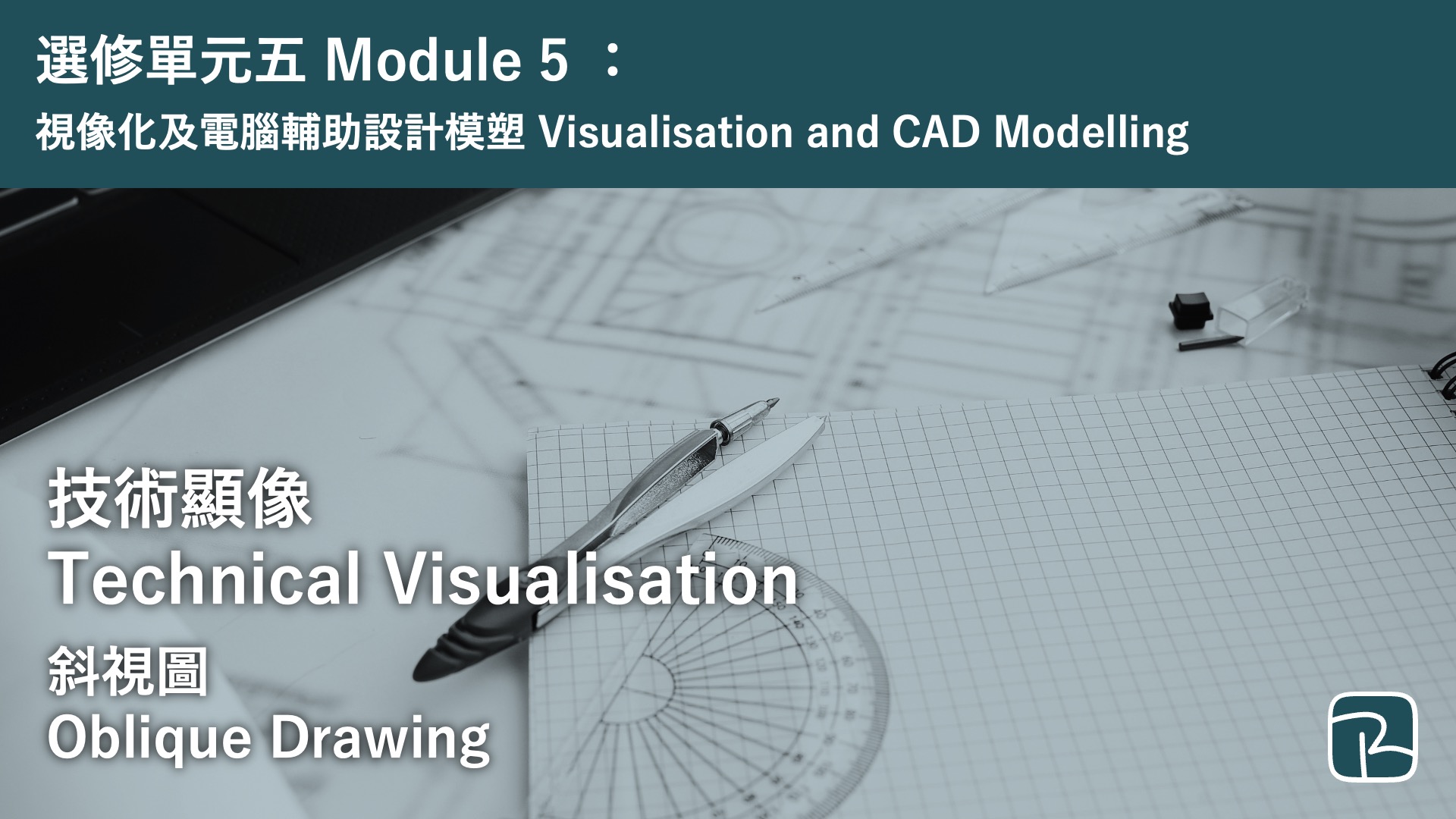 選修單元五 Module 5 ：
視像化及電腦輔助設計模塑 Visualisation and CAD Modelling

技術顯像
Technical Visualisation

斜視圖
Oblique Drawing